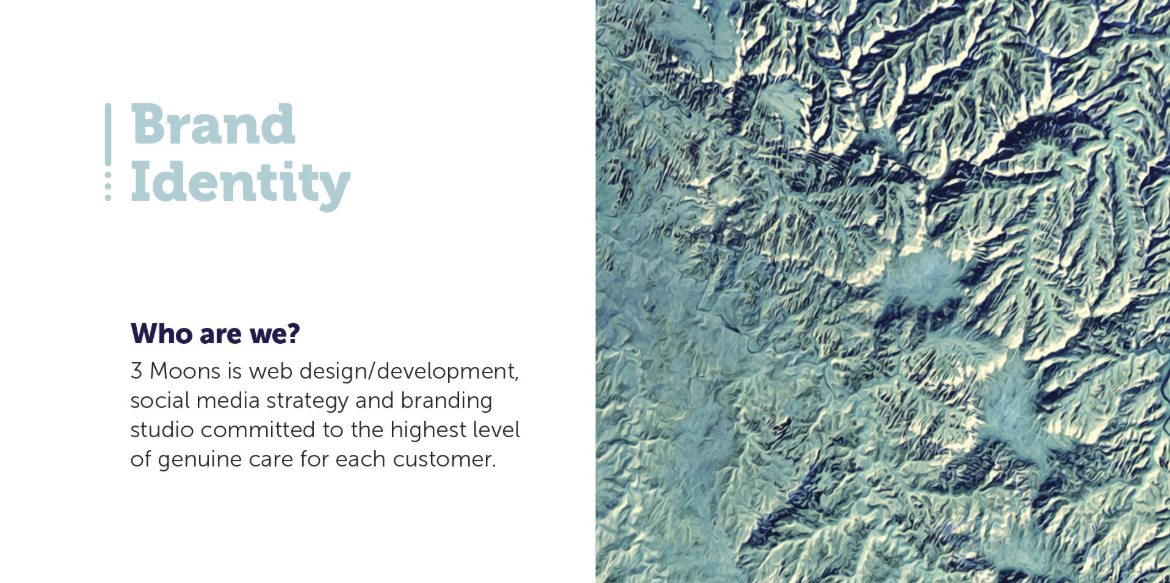 Brand
Identity

Who are we?

3 Moons is web design/development, social media strategy and branding studio committed to the highest level of genuine care for each customer.